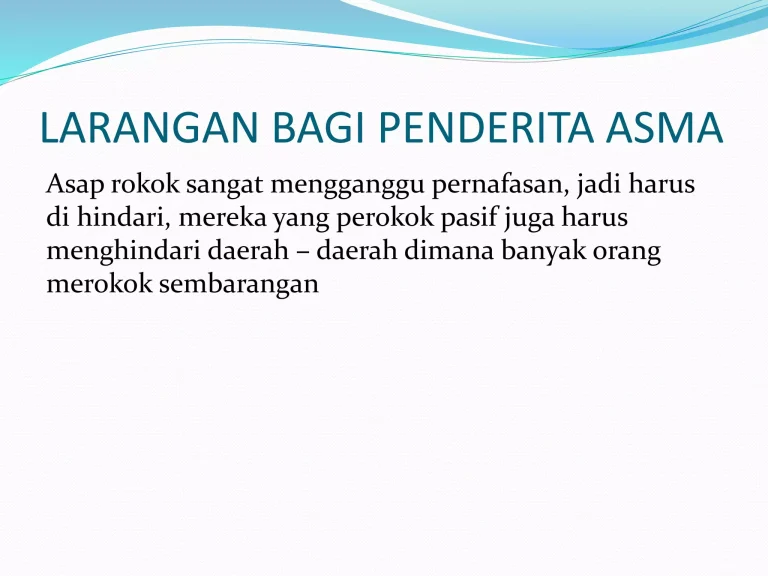 LARANGAN BAGI PENDERITA ASMA

Asap rokok sangat mengganggu pernafasan, jadi harus di hindari, mereka yang perokok pasif juga harus menghindari daerah – daerah dimana banyak orang merokok sembarangan